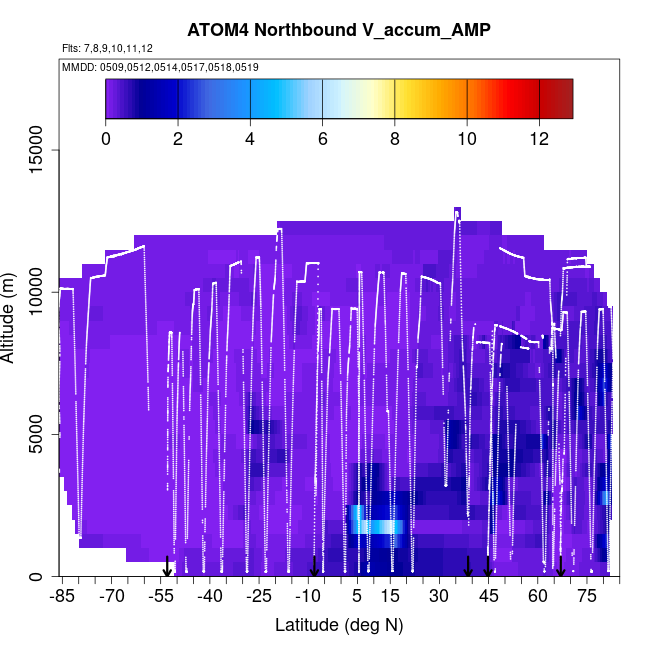 ATOM4 Northbound V_accum_AMP

Flts: 7,8,9,10,11,12

MMDD: 0509,0512,0514,0517,0518,0519

0
2
4
6
8
10
12

Altitude (m)

15000
10000
5000
0

-85
-70
-55
-40
-25
-10
5
15
30
45
60
75

Latitude (deg N)